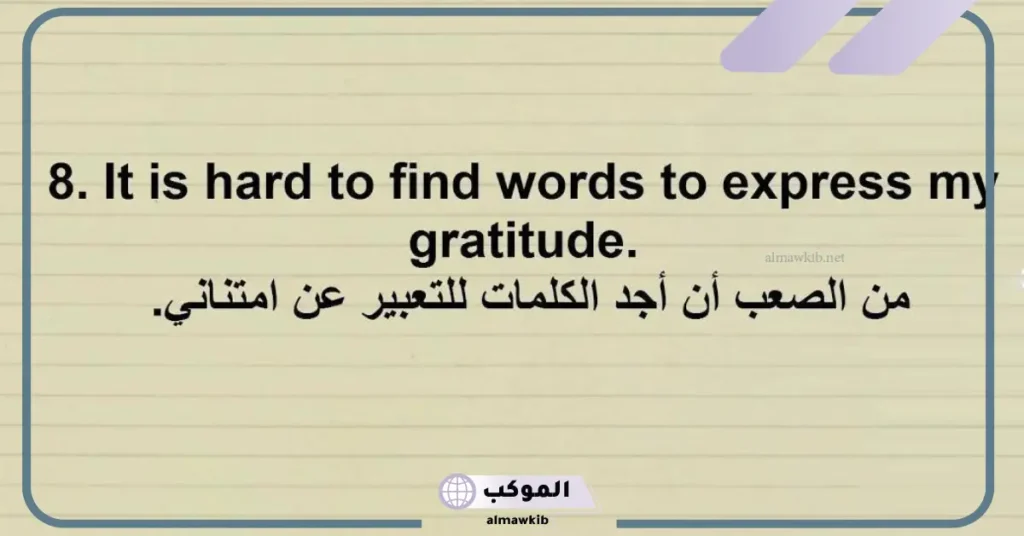 8. It is hard to find words to express my gratitude.

almawkib.net

من الصعب أن أجد الكلمات للتعبير عن امتناني.

الموكب
almawkib